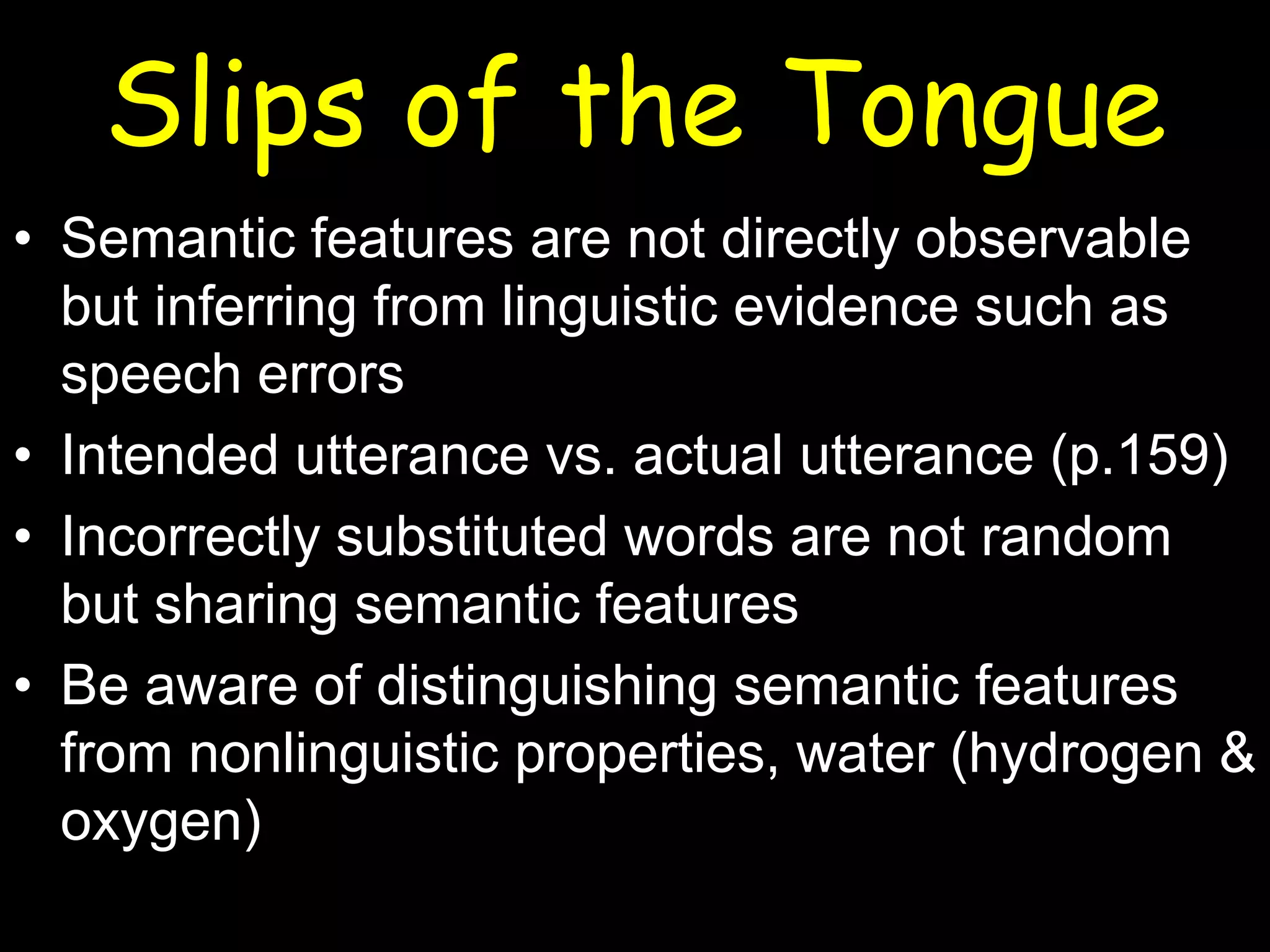 Slips of the Tongue

• Semantic features are not directly observable but inferring from linguistic evidence such as speech errors

• Intended utterance vs. actual utterance (p.159)

• Incorrectly substituted words are not random but sharing semantic features

• Be aware of distinguishing semantic features from nonlinguistic properties, water (hydrogen & oxygen)